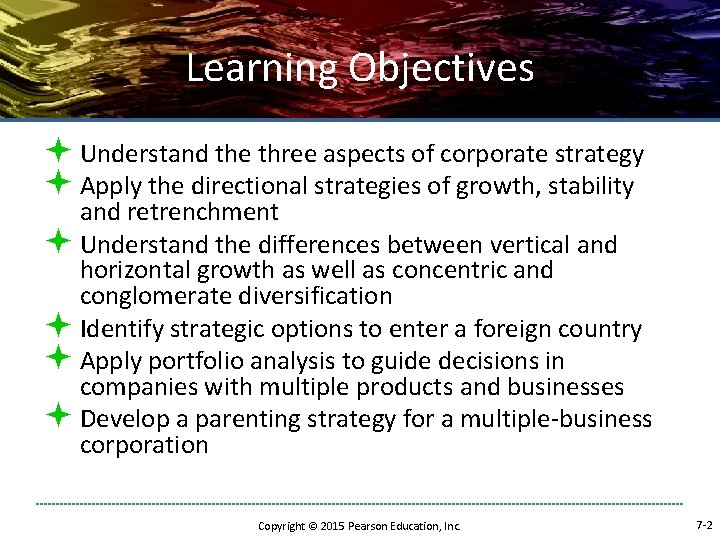 Learning Objectives

Understand the three aspects of corporate strategy

Apply the directional strategies of growth, stability and retrenchment

Understand the differences between vertical and horizontal growth as well as concentric and conglomerate diversification

Identify strategic options to enter a foreign country

Apply portfolio analysis to guide decisions in companies with multiple products and businesses

Develop a parenting strategy for a multiple-business corporation

Copyright © 2015 Pearson Education, Inc.

7-2